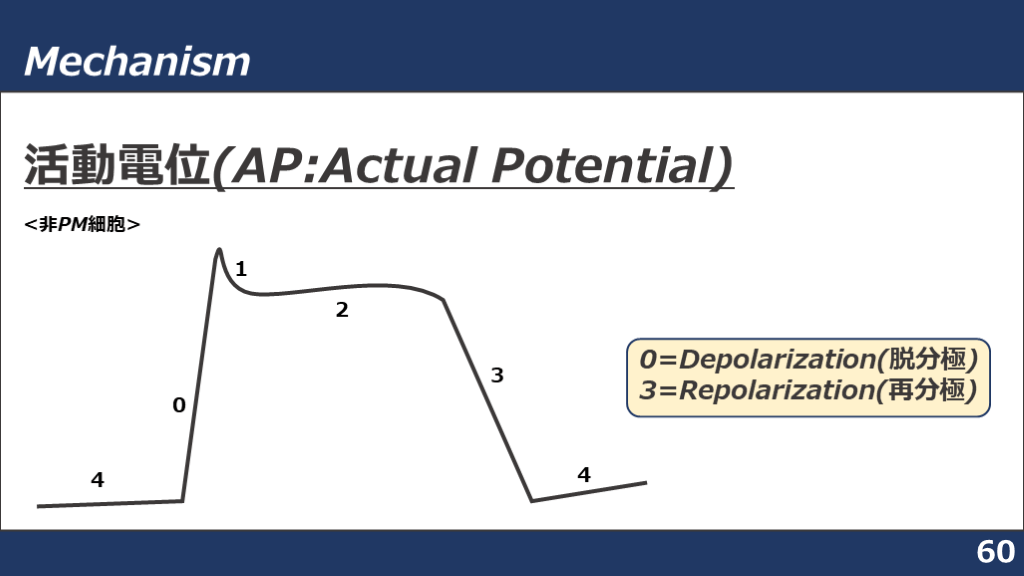 Mechanism

活動電位(AP:Actual Potential)

<非PM細胞>

1

2

0

3

4

4

0=Depolarization(脱分極)
3=Repolarization(再分極)

60